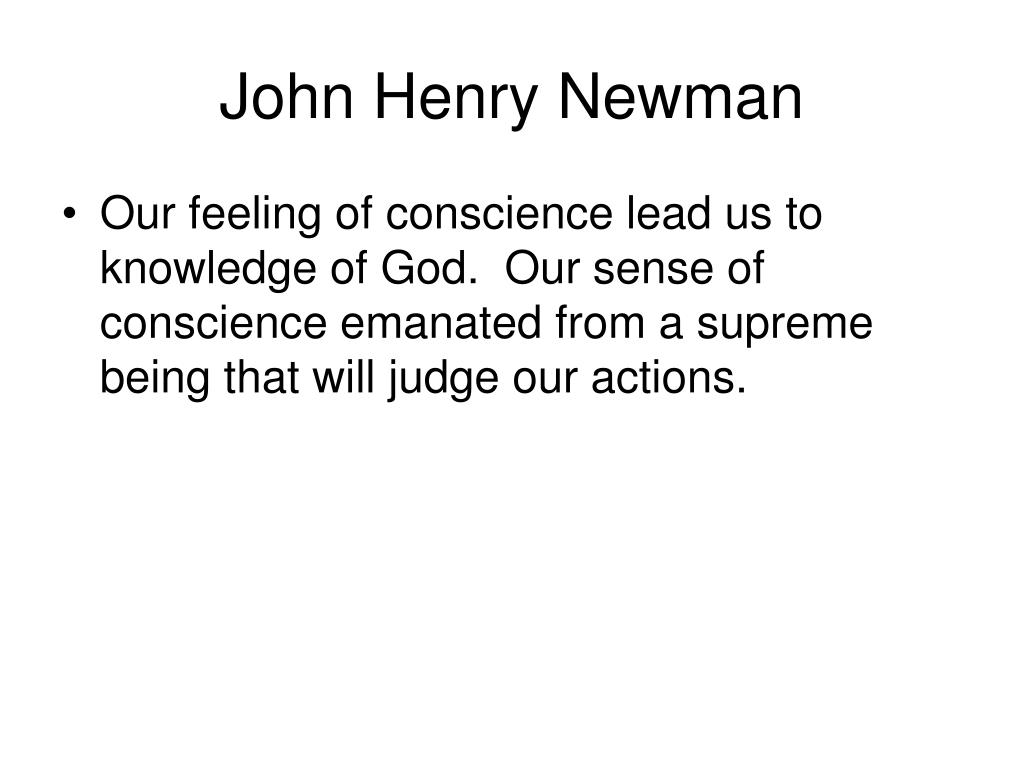 John Henry Newman

• Our feeling of conscience lead us to knowledge of God. Our sense of conscience emanated from a supreme being that will judge our actions.